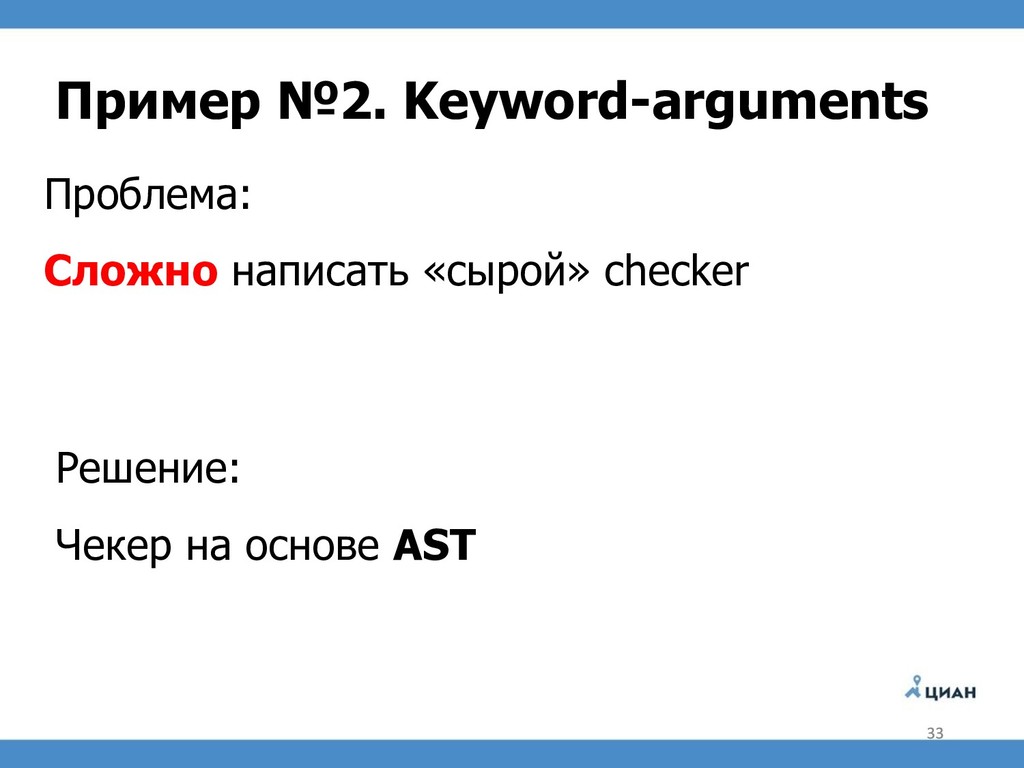 Пример №2. Keyword-arguments

Проблема:

Сложно написать «сырой» checker

Решение:

Чекер на основе AST

ЦИАН

33